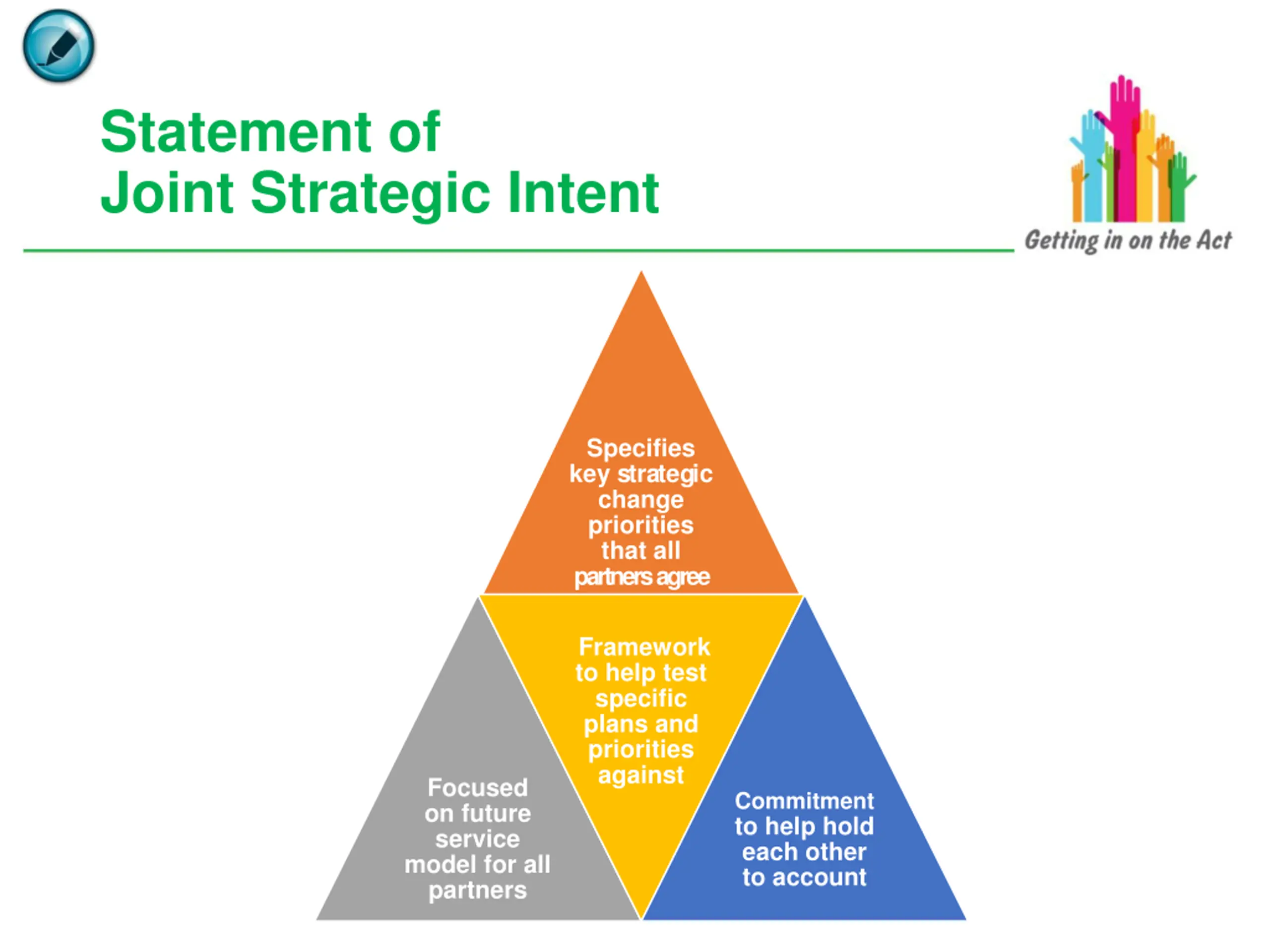 Statement of
Joint Strategic Intent

Getting in on the Act

Specifies key strategic change priorities that all partners agree

Framework to help test specific plans and priorities against

Focused on future service model for all partners

Commitment to help hold each other to account